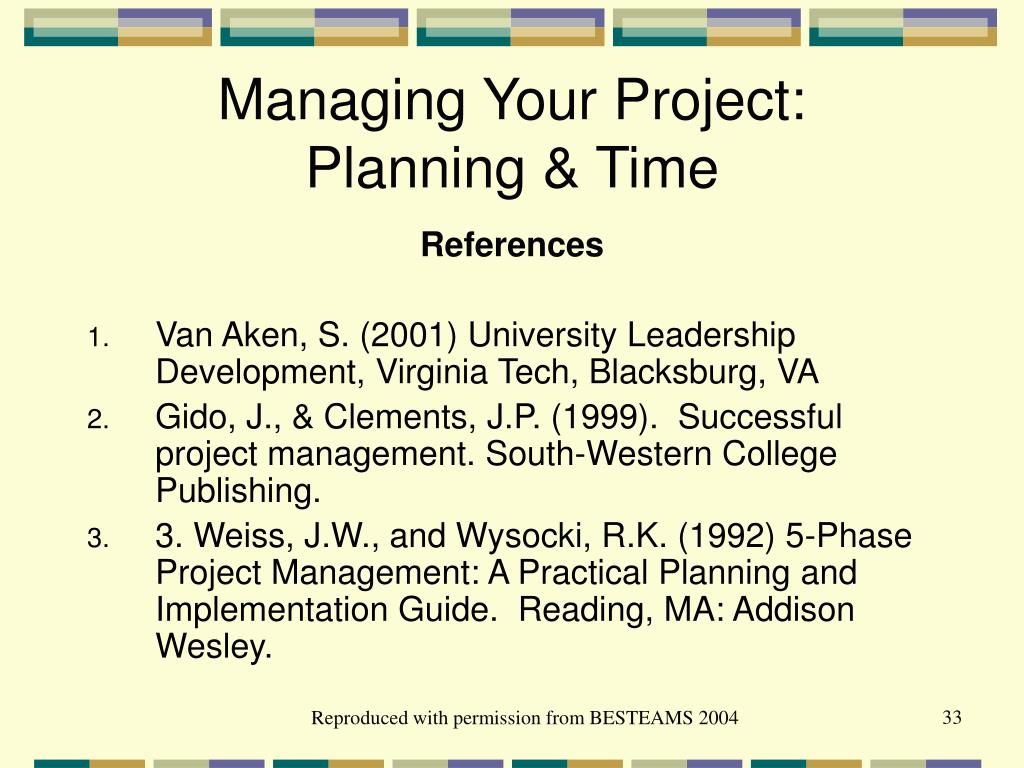 Managing Your Project:
Planning & Time

References

1. Van Aken, S. (2001) University Leadership Development, Virginia Tech, Blacksburg, VA
2. Gido, J., & Clements, J.P. (1999). Successful project management. South-Western College Publishing.
3. 3. Weiss, J.W., and Wysocki, R.K. (1992) 5-Phase Project Management: A Practical Planning and Implementation Guide. Reading, MA: Addison Wesley.

Reproduced with permission from BESTEAMS 2004

33